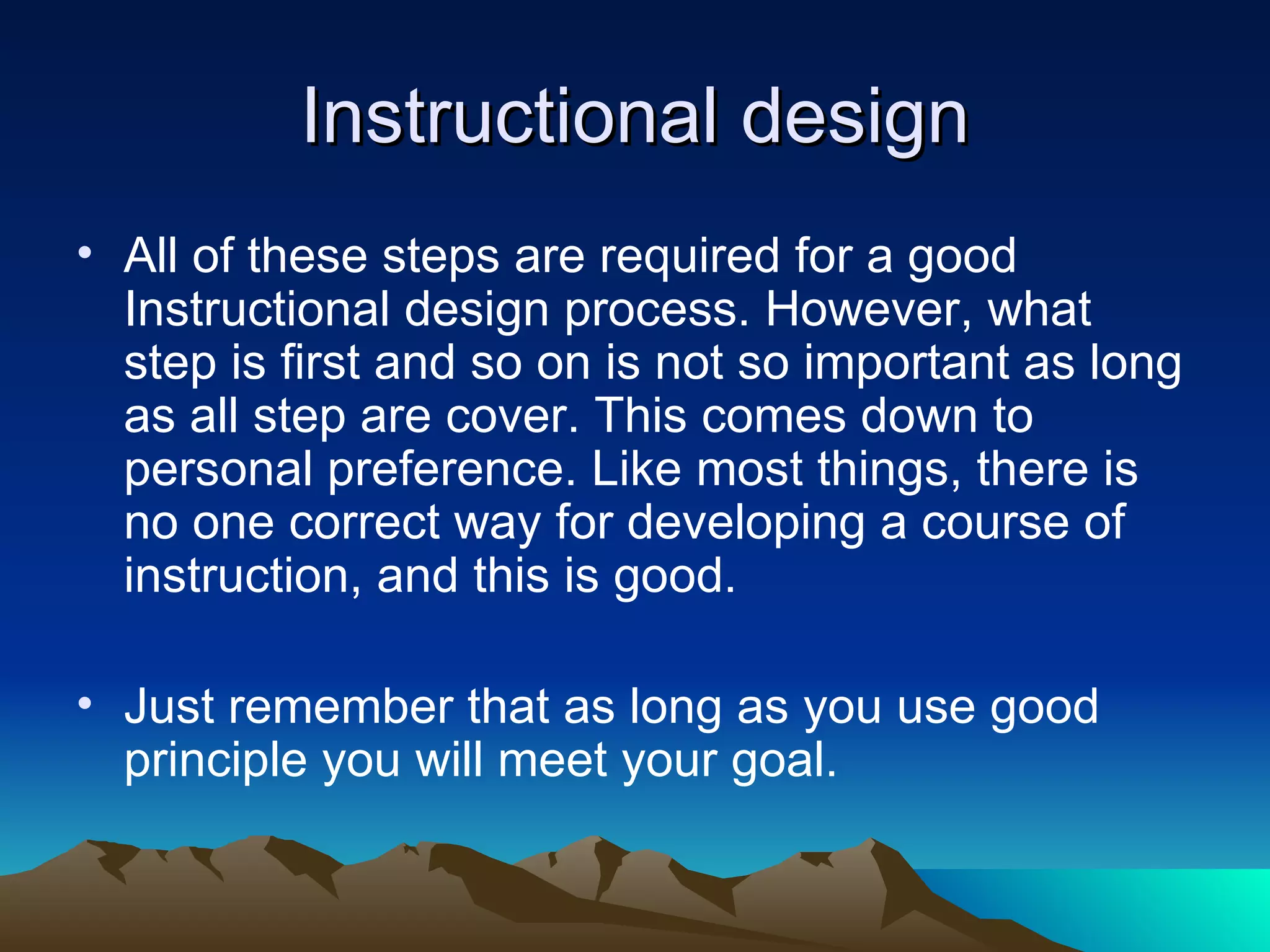 Instructional design

• All of these steps are required for a good Instructional design process. However, what step is first and so on is not so important as long as all step are cover. This comes down to personal preference. Like most things, there is no one correct way for developing a course of instruction, and this is good.

• Just remember that as long as you use good principle you will meet your goal.